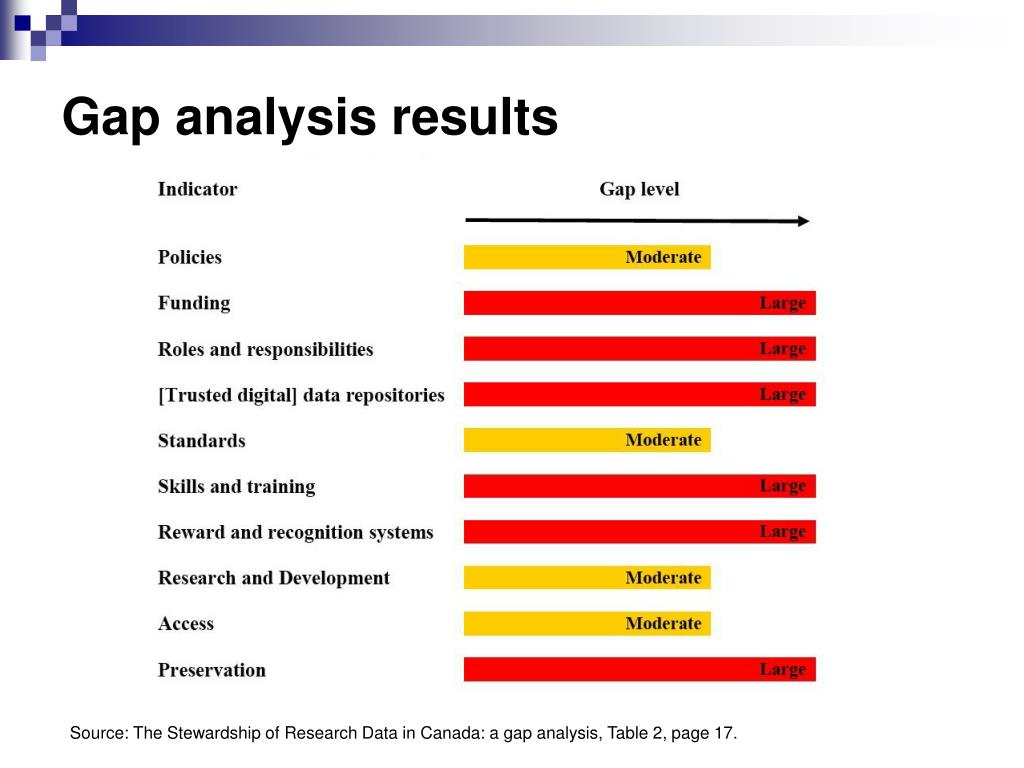 Gap analysis results

| Indicator | Gap level |
|---|---|
| Policies | Moderate |
| Funding | Large |
| Roles and responsibilities | Large |
| [Trusted digital] data repositories | Large |
| Standards | Moderate |
| Skills and training | Large |
| Reward and recognition systems | Large |
| Research and Development | Moderate |
| Access | Moderate |
| Preservation | Large |

Source: The Stewardship of Research Data in Canada: a gap analysis, Table 2, page 17.